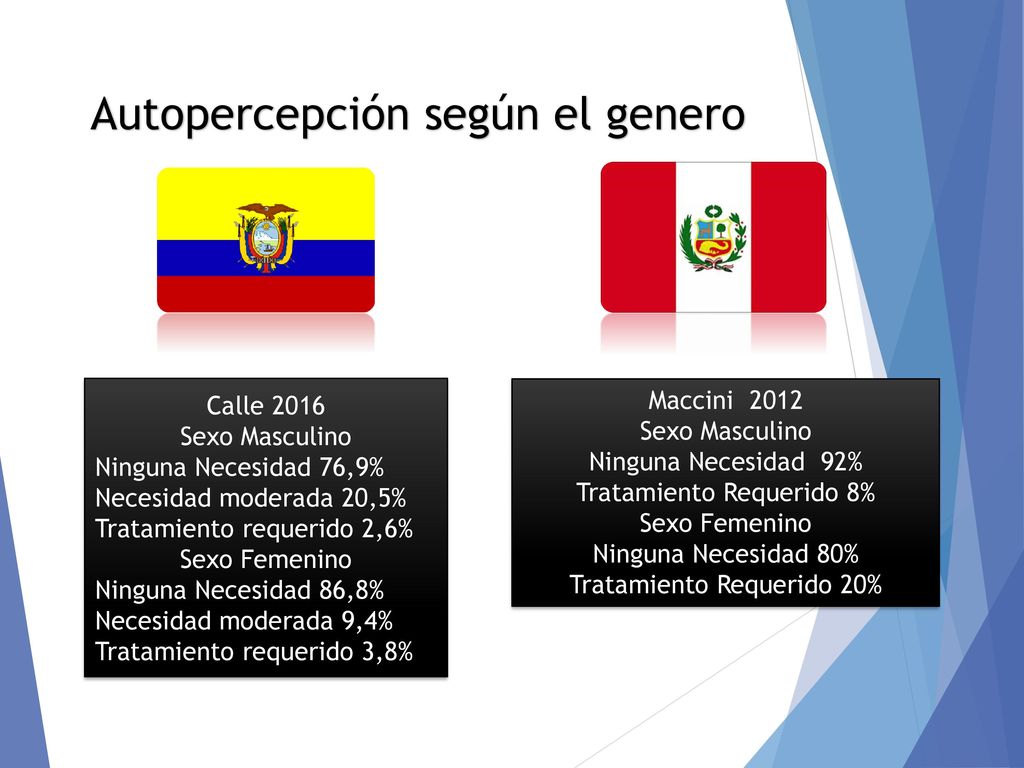 Autopercepción según el genero

Calle 2016
Sexo Masculino
Ninguna Necesidad 76,9%
Necesidad moderada 20,5%
Tratamiento requerido 2,6%
Sexo Femenino
Ninguna Necesidad 86,8%
Necesidad moderada 9,4%
Tratamiento requerido 3,8%

Maccini 2012
Sexo Masculino
Ninguna Necesidad 92%
Tratamiento Requerido 8%
Sexo Femenino
Ninguna Necesidad 80%
Tratamiento Requerido 20%